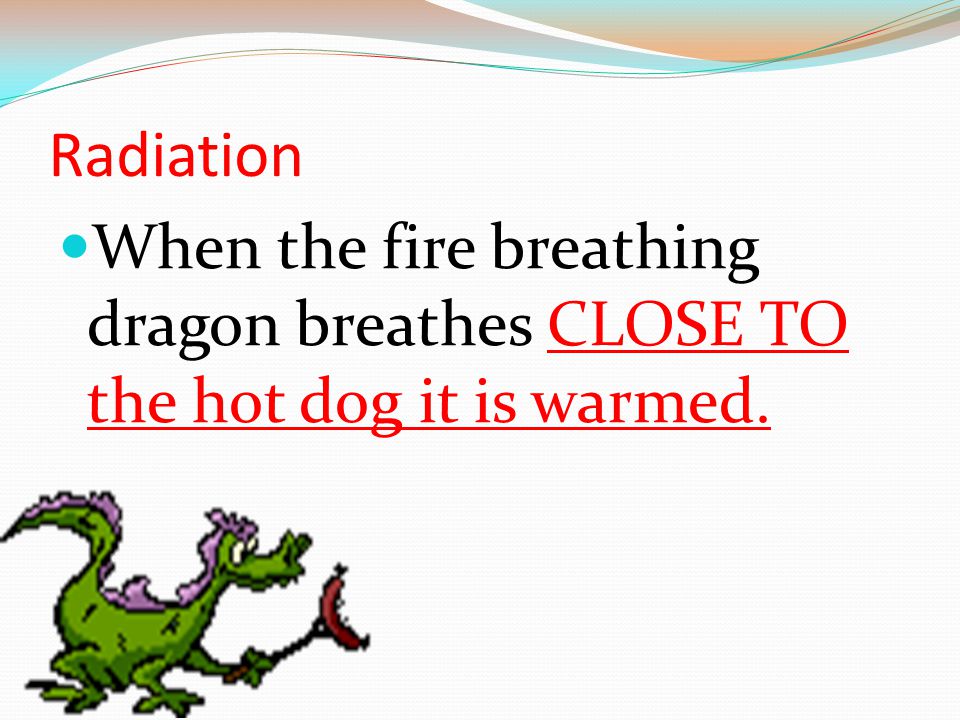 Radiation

When the fire breathing dragon breathes CLOSE TO the hot dog it is warmed.